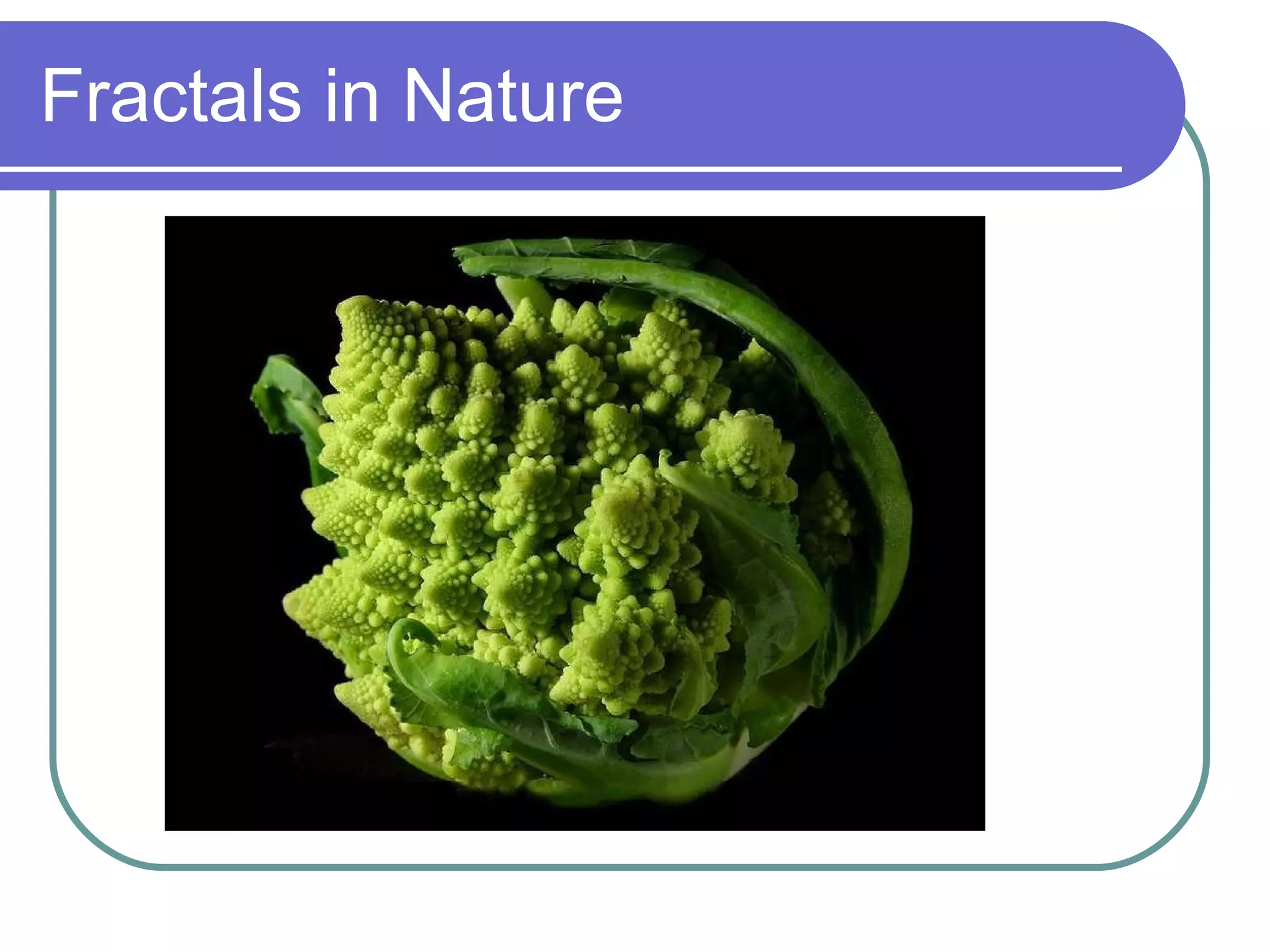 Fractals in Nature